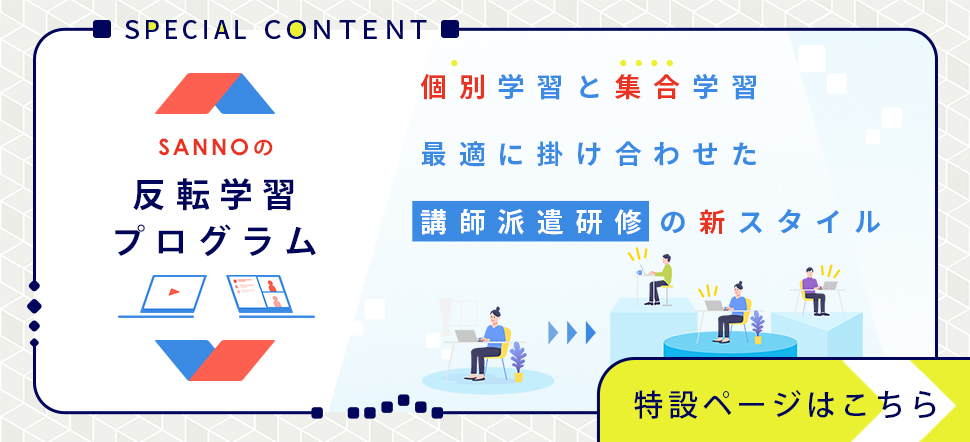 SPECIAL CONTENT

SANNOの
反転学習
プログラム

個別学習と集合学習
最適に掛け合わせた
講師派遣研修の新スタイル

特設ページはこちら